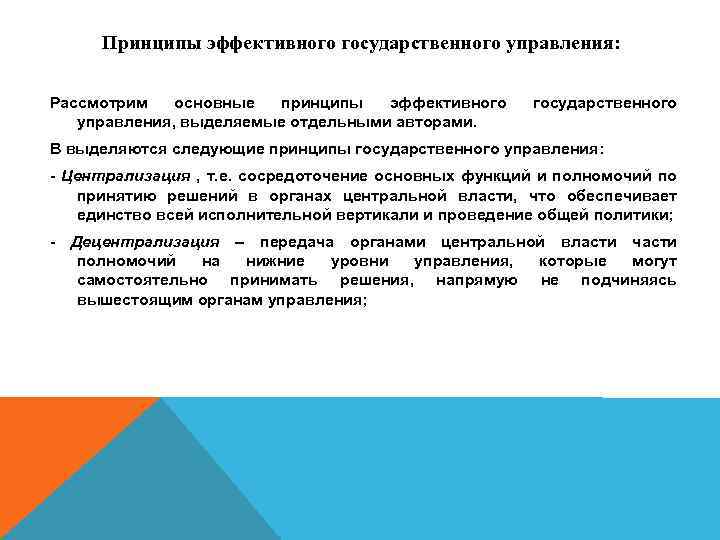 Принципы эффективного государственного управления:

Рассмотрим основные принципы эффективного государственного управления, выделяемые отдельными авторами.

В выделяются следующие принципы государственного управления:

- Централизация , т.е. сосредоточение основных функций и полномочий по принятию решений в органах центральной власти, что обеспечивает единство всей исполнительной вертикали и проведение общей политики;

- Децентрализация – передача органами центральной власти части полномочий на нижние уровни управления, которые могут самостоятельно принимать решения, напрямую не подчиняясь вышестоящим органам управления;